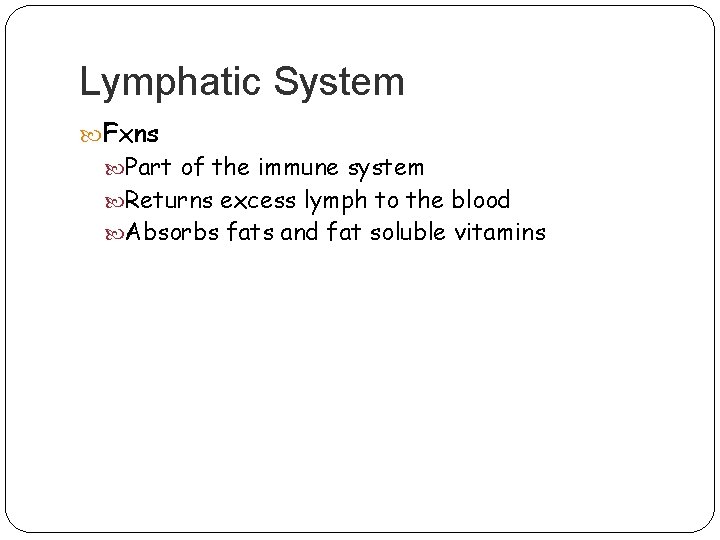 Lymphatic System

Fxns

Part of the immune system

Returns excess lymph to the blood

Absorbs fats and fat soluble vitamins